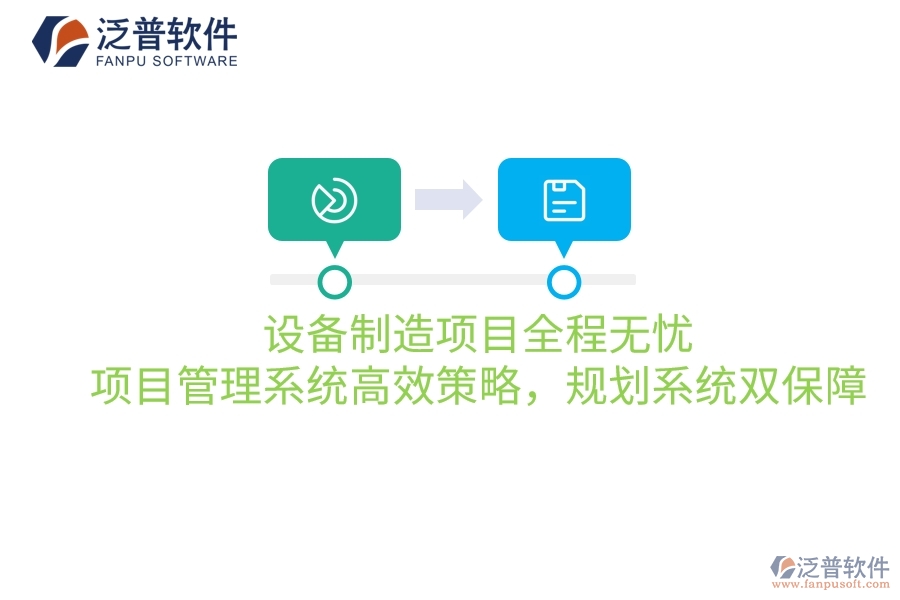 泛普软件
FANPU SOFTWARE

设备制造项目全程无忧
项目管理系统高效策略，规划系统双保障

泛普软件
www.fanpusoft.com